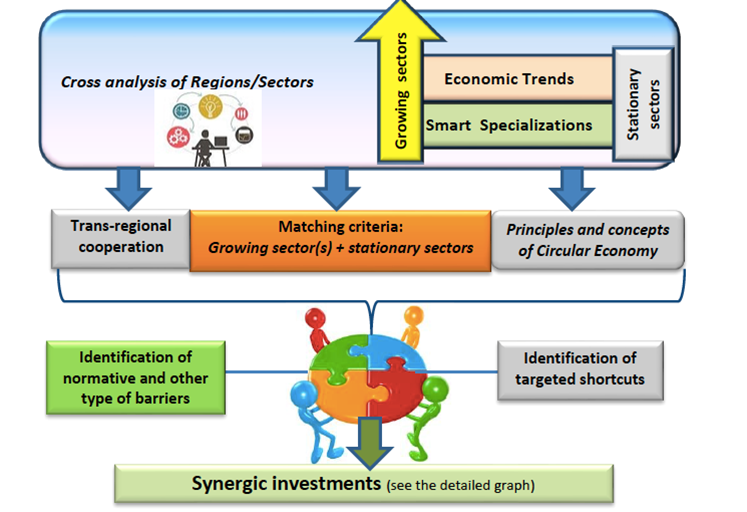 Cross analysis of Regions/Sectors

Growing sectors

Economic Trends

Smart Specializations

Stationary sectors

Trans-regional cooperation

Matching criteria: Growing sector(s) + stationary sectors

Principles and concepts of Circular Economy

Identification of normative and other type of barriers

Identification of targeted shortcuts

Synergic investments (see the detailed graph)